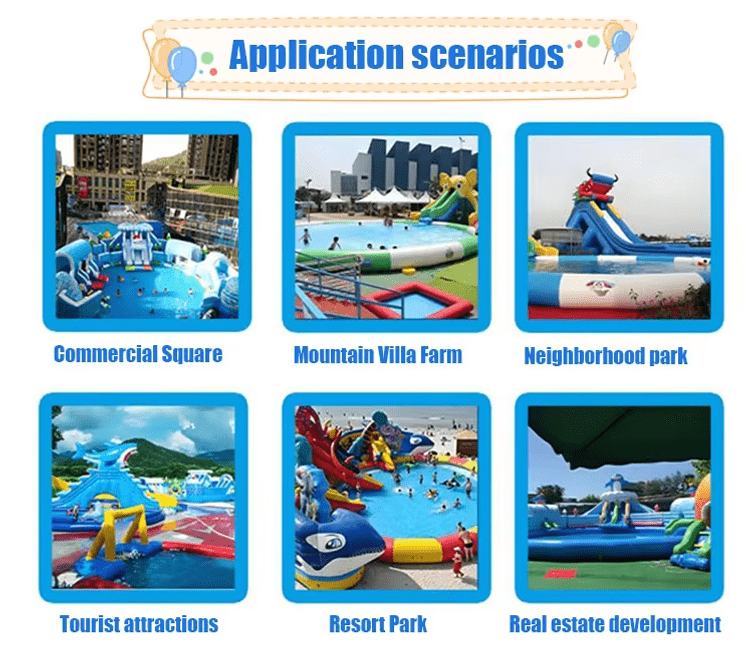 Application scenarios

Commercial Square

Mountain Villa Farm

Neighborhood park

Tourist attractions

Resort Park

Real estate development